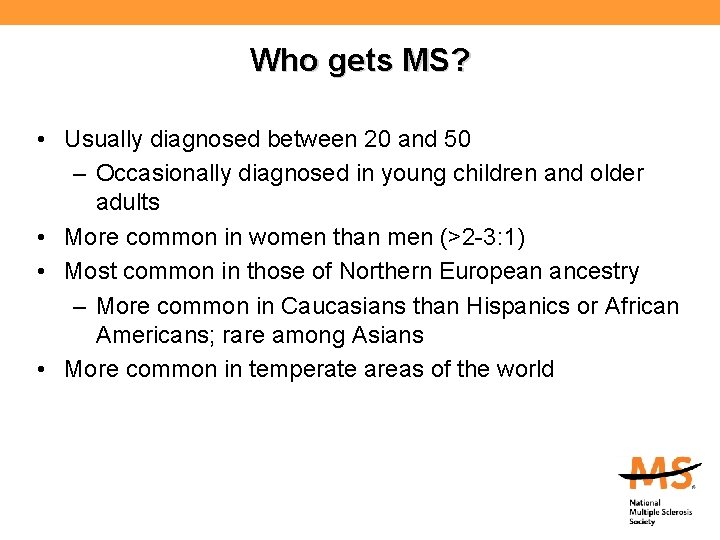 Who gets MS?

• Usually diagnosed between 20 and 50
– Occasionally diagnosed in young children and older adults
• More common in women than men (>2-3:1)
• Most common in those of Northern European ancestry
– More common in Caucasians than Hispanics or African Americans; rare among Asians
• More common in temperate areas of the world

MS
National Multiple Sclerosis Society